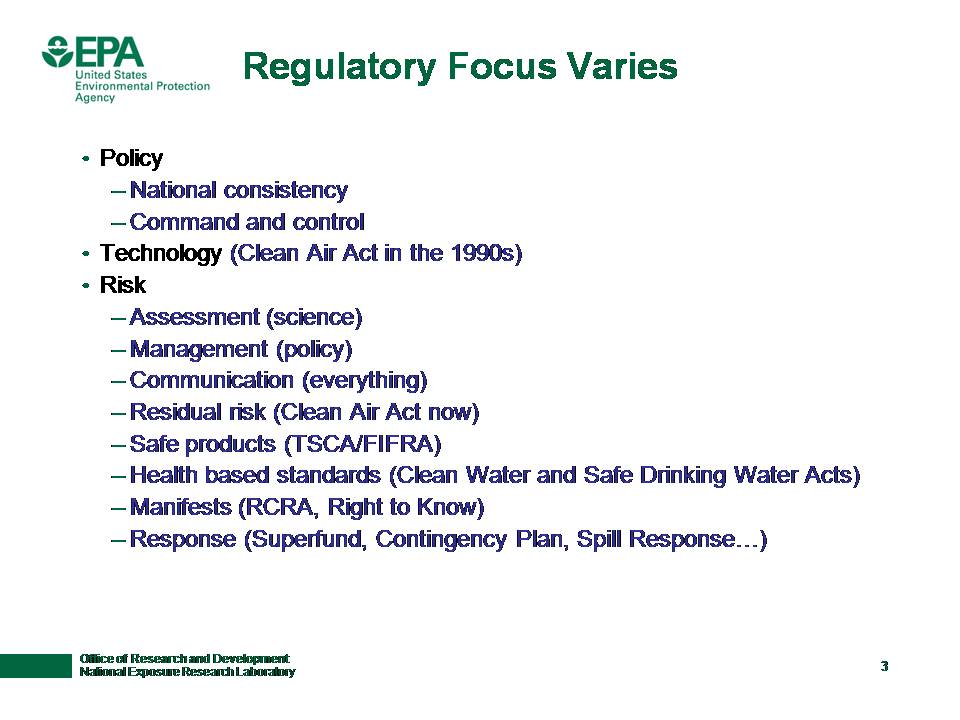 EPA
United States
Environmental Protection
Agency

Regulatory Focus Varies

• Policy
– National consistency
– Command and control
• Technology (Clean Air Act in the 1990s)
• Risk
– Assessment (science)
– Management (policy)
– Communication (everything)
– Residual risk (Clean Air Act now)
– Safe products (TSCA/FIFRA)
– Health based standards (Clean Water and Safe Drinking Water Acts)
– Manifests (RCRA, Right to Know)
– Response (Superfund, Contingency Plan, Spill Response…)

Office of Research and Development
National Exposure Research Laboratory

3